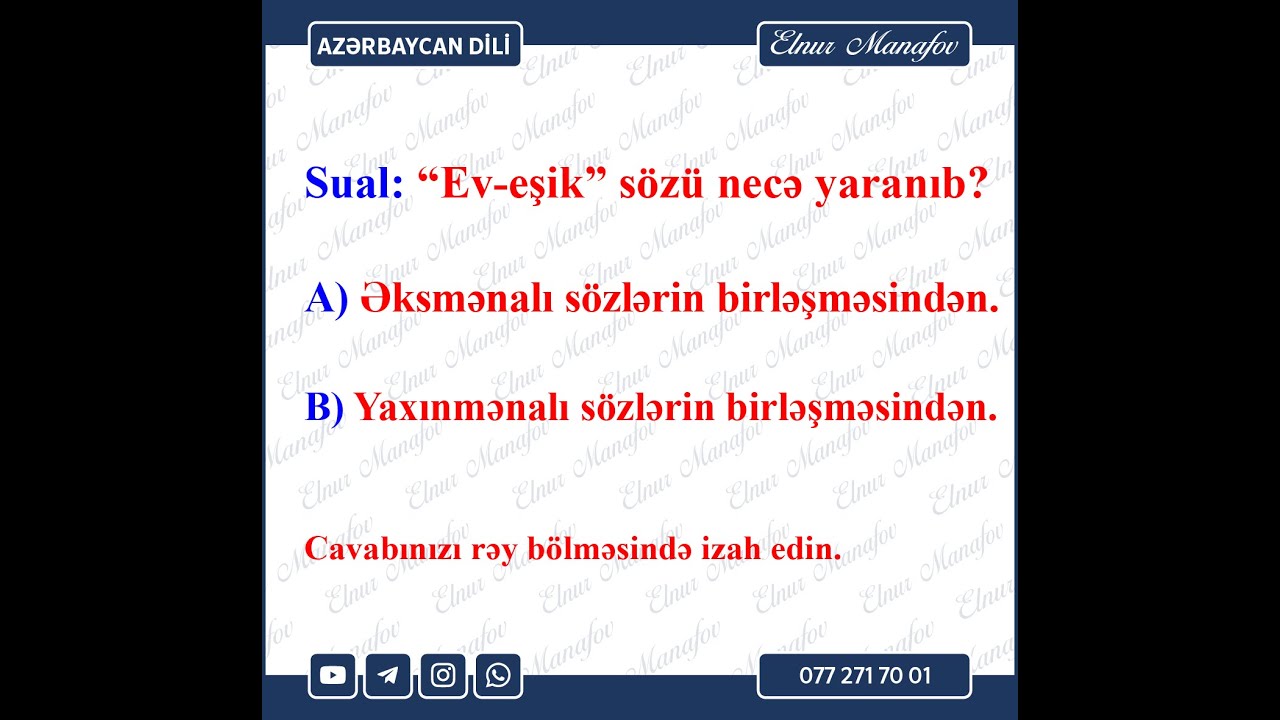 AZƏRBAYCAN DİLİ

Elnur Manafov

Sual: “Ev-eşik” sözü necə yaranıb?

A) Əksmənalı sözlərin birləşməsindən.

B) Yaxınmənalı sözlərin birləşməsindən.

Cavabınızı rəy bölməsində izah edin.

077 271 70 01